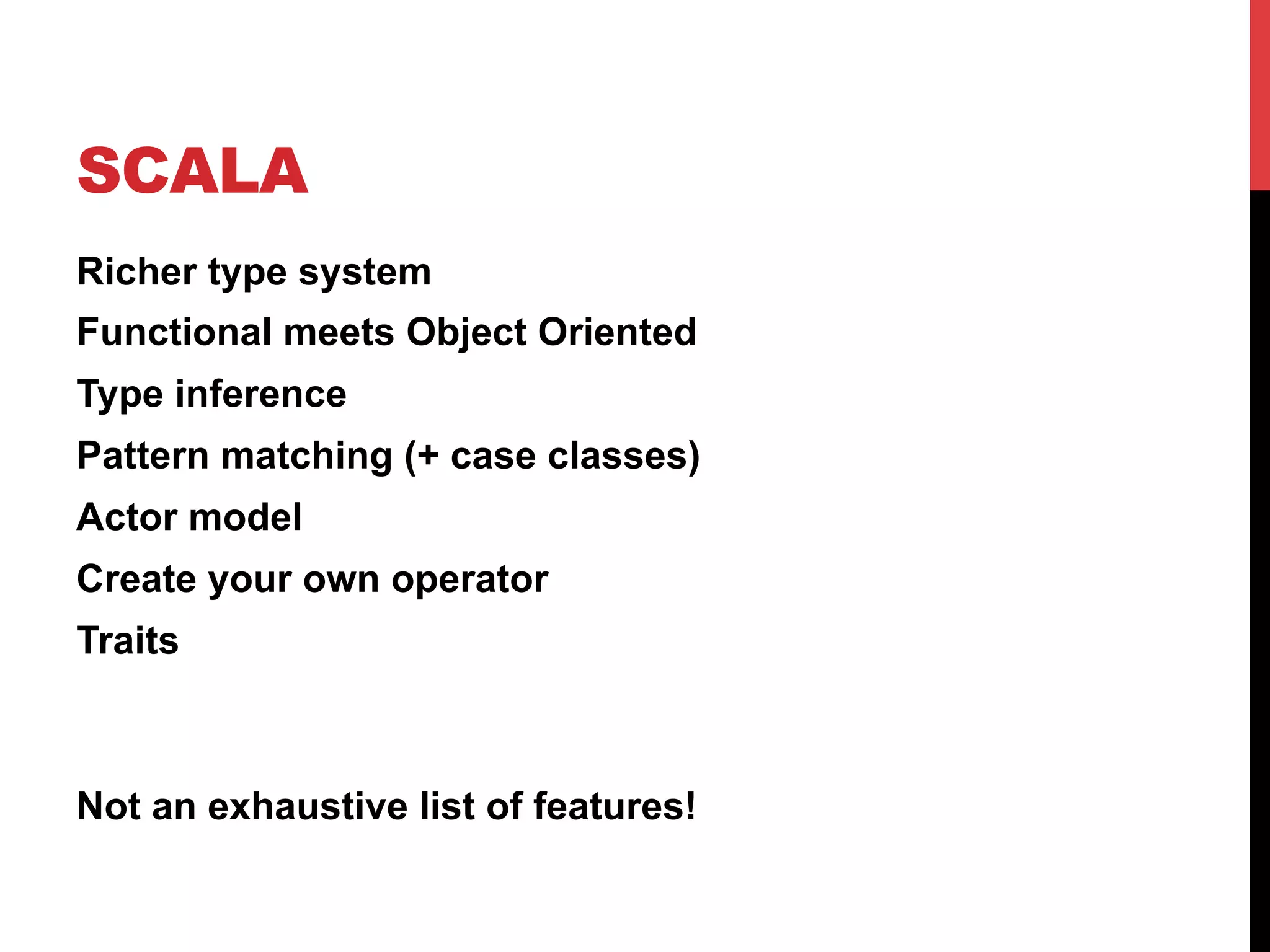 SCALA

Richer type system

Functional meets Object Oriented

Type inference

Pattern matching (+ case classes)

Actor model

Create your own operator

Traits

Not an exhaustive list of features!